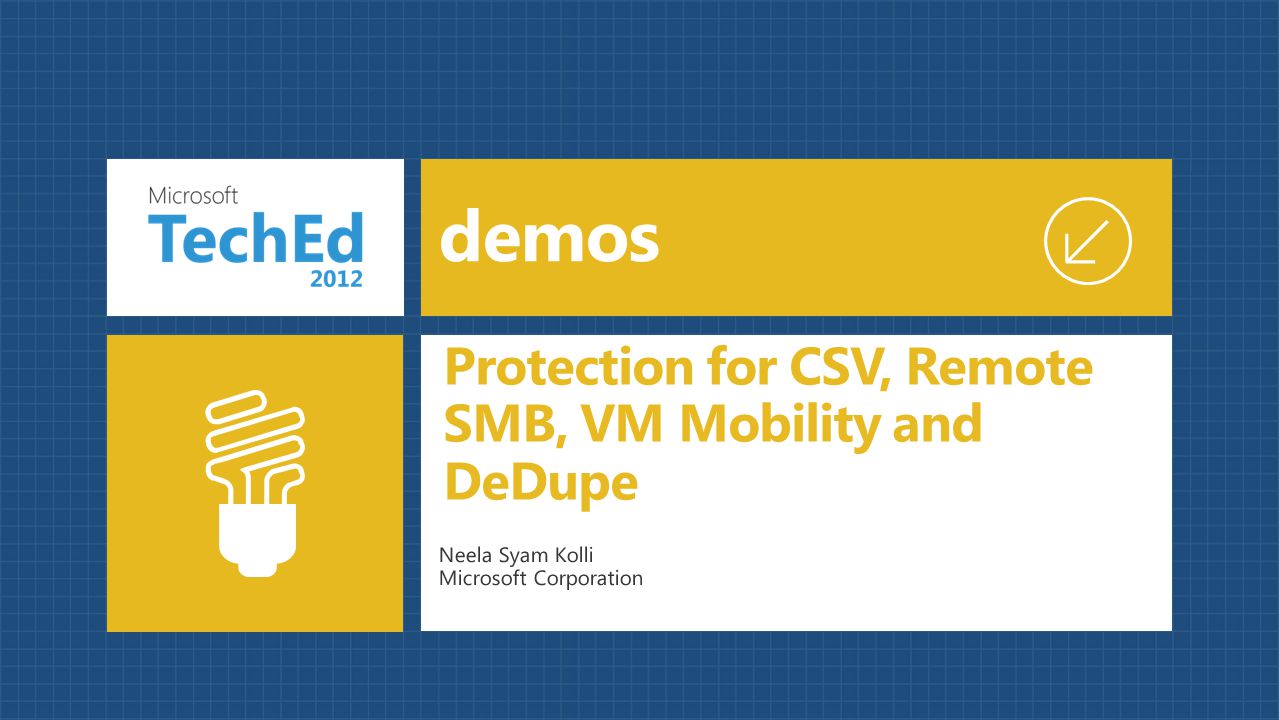 Microsoft
TechEd
2012

demos

Protection for CSV, Remote SMB, VM Mobility and DeDupe

Neela Syam Kolli
Microsoft Corporation